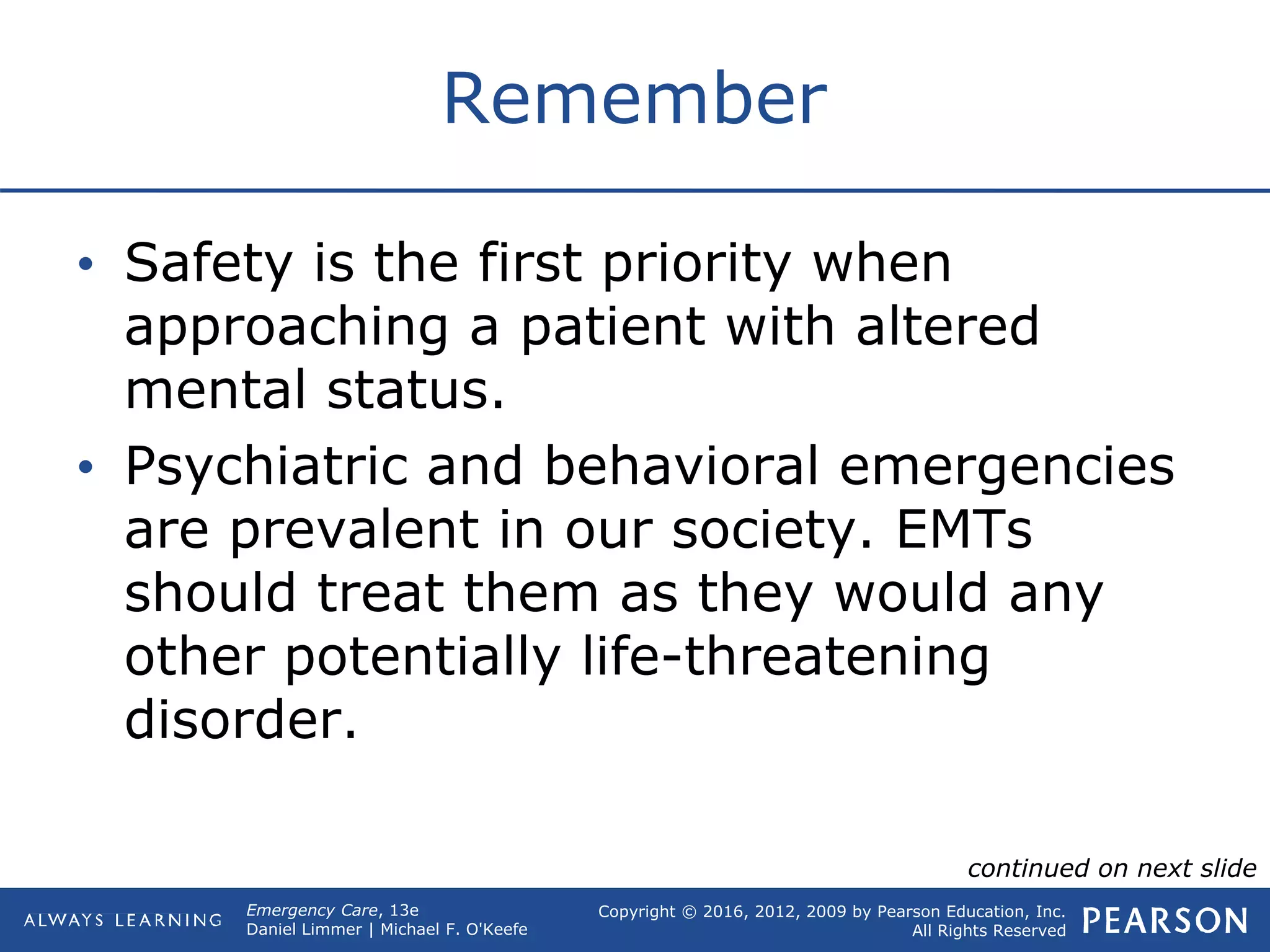 Remember

• Safety is the first priority when approaching a patient with altered mental status.

• Psychiatric and behavioral emergencies are prevalent in our society. EMTs should treat them as they would any other potentially life-threatening disorder.

continued on next slide

ALWAYS LEARNING

Emergency Care, 13e
Daniel Limmer | Michael F. O'Keefe

Copyright © 2016, 2012, 2009 by Pearson Education, Inc.
All Rights Reserved

PEARSON